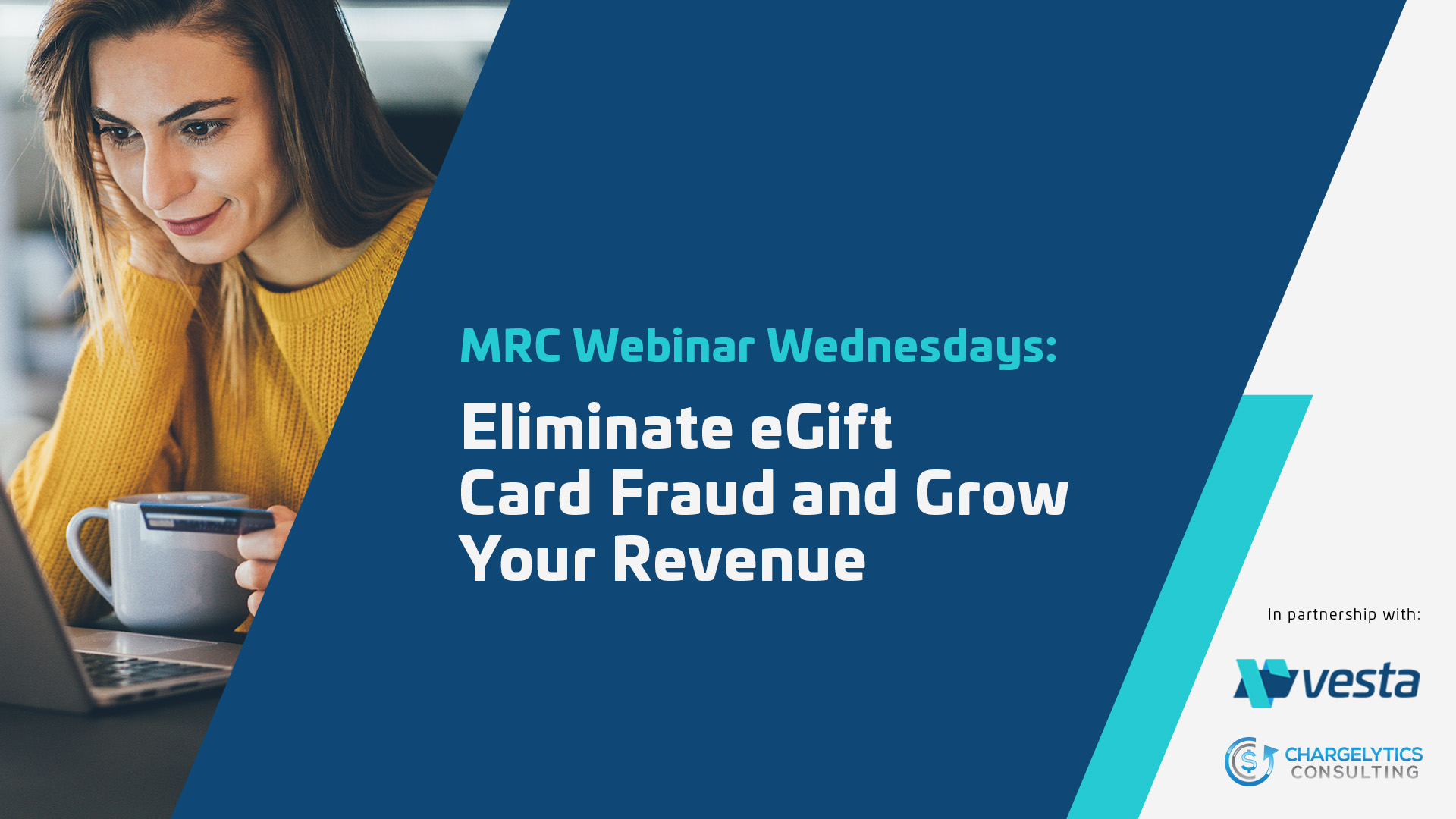 MRC Webinar Wednesdays:

Eliminate eGift Card Fraud and Grow Your Revenue

In partnership with:

vesta

CHARGELYTICS CONSULTING